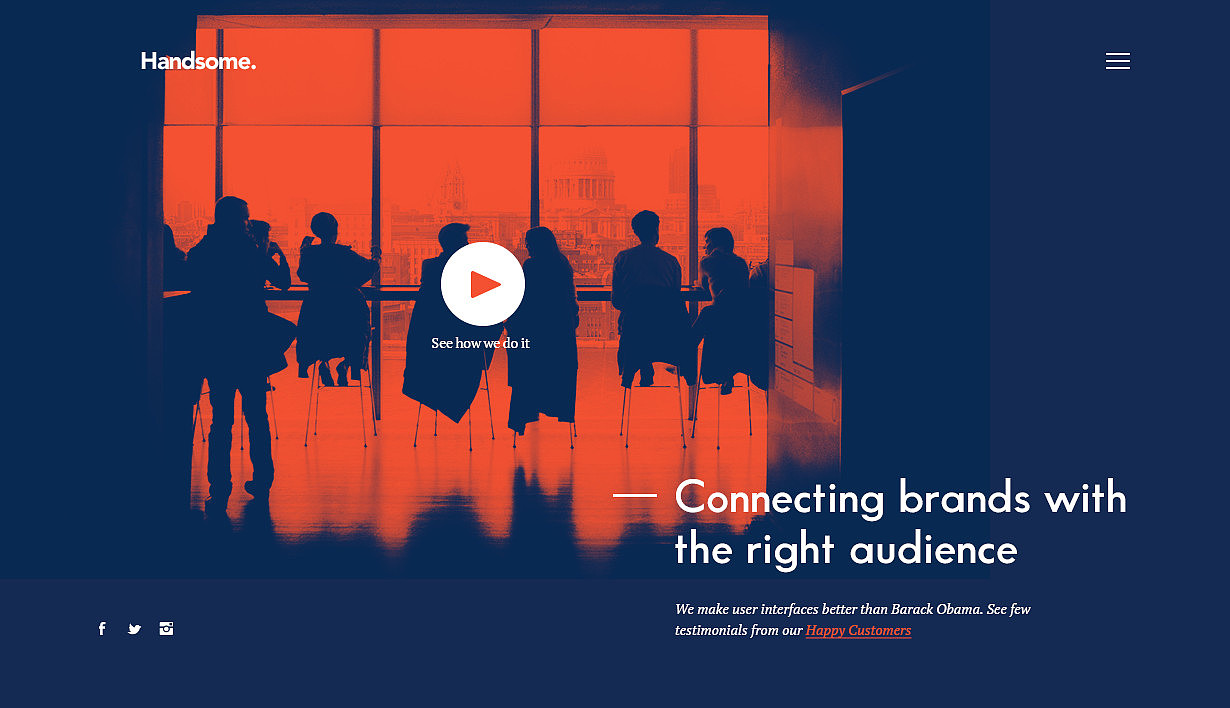 Handsome.

See how we do it

Connecting brands with the right audience

We make user interfaces better than Barack Obama. See few testimonials from our Happy Customers